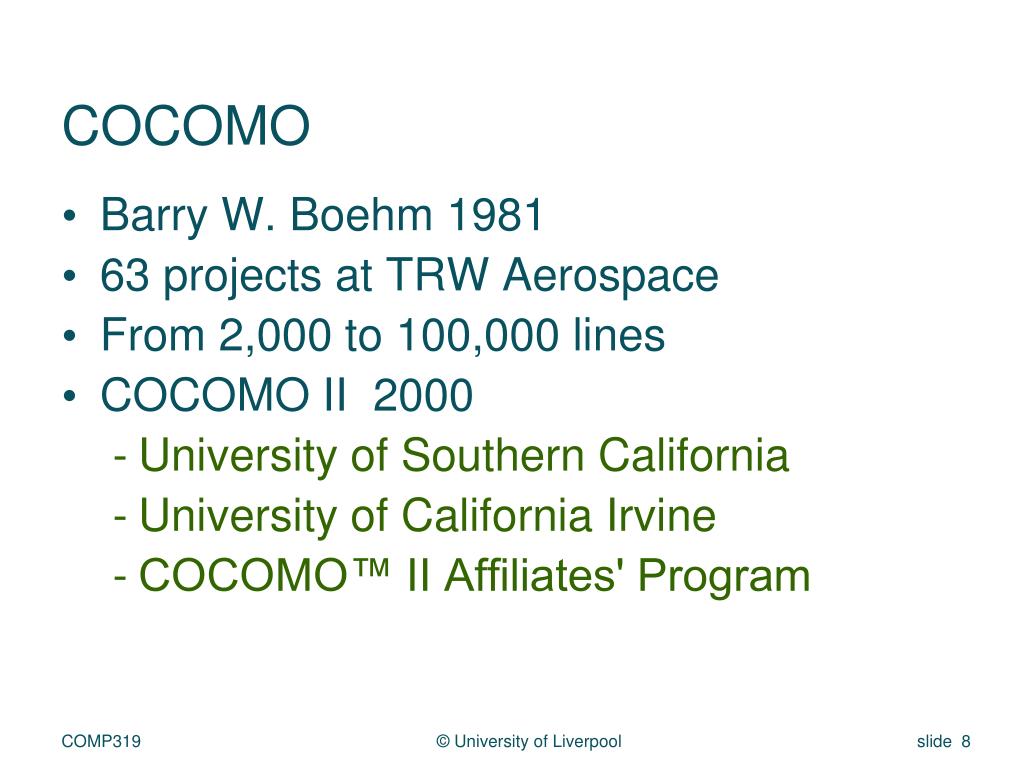 COCOMO

• Barry W. Boehm 1981
• 63 projects at TRW Aerospace
• From 2,000 to 100,000 lines
• COCOMO II 2000
- University of Southern California
- University of California Irvine
- COCOMO™ II Affiliates' Program

COMP319

© University of Liverpool

slide 8